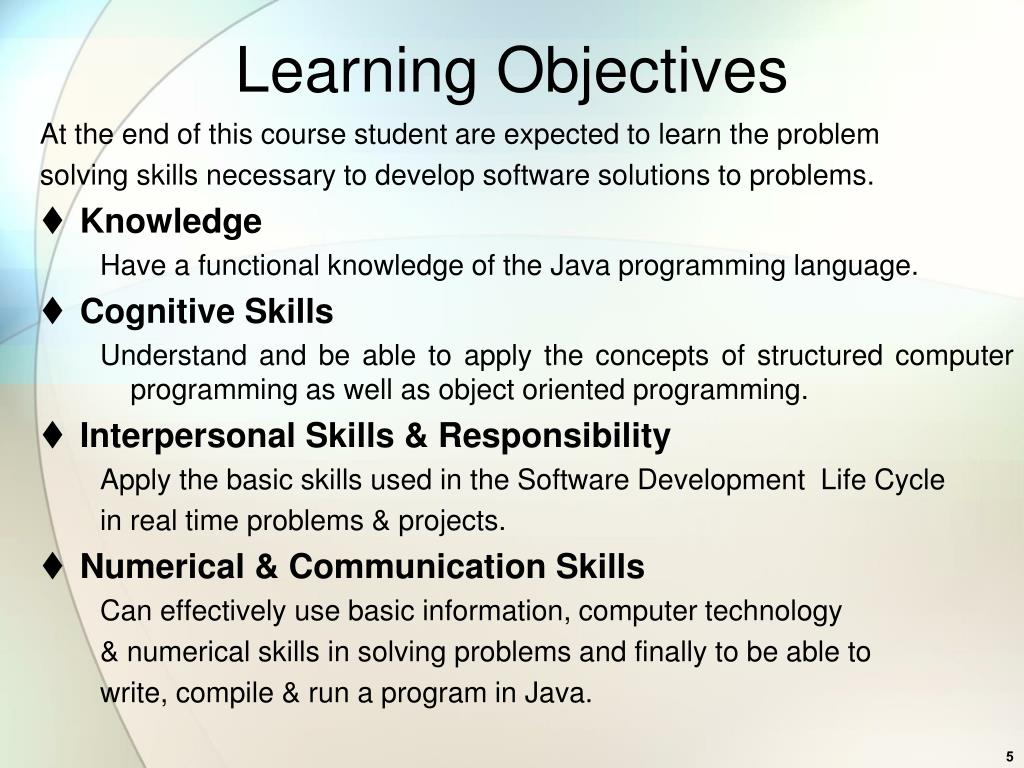 Learning Objectives

At the end of this course student are expected to learn the problem solving skills necessary to develop software solutions to problems.

♦ Knowledge

Have a functional knowledge of the Java programming language.

♦ Cognitive Skills

Understand and be able to apply the concepts of structured computer programming as well as object oriented programming.

♦ Interpersonal Skills & Responsibility

Apply the basic skills used in the Software Development Life Cycle in real time problems & projects.

♦ Numerical & Communication Skills

Can effectively use basic information, computer technology & numerical skills in solving problems and finally to be able to write, compile & run a program in Java.

5